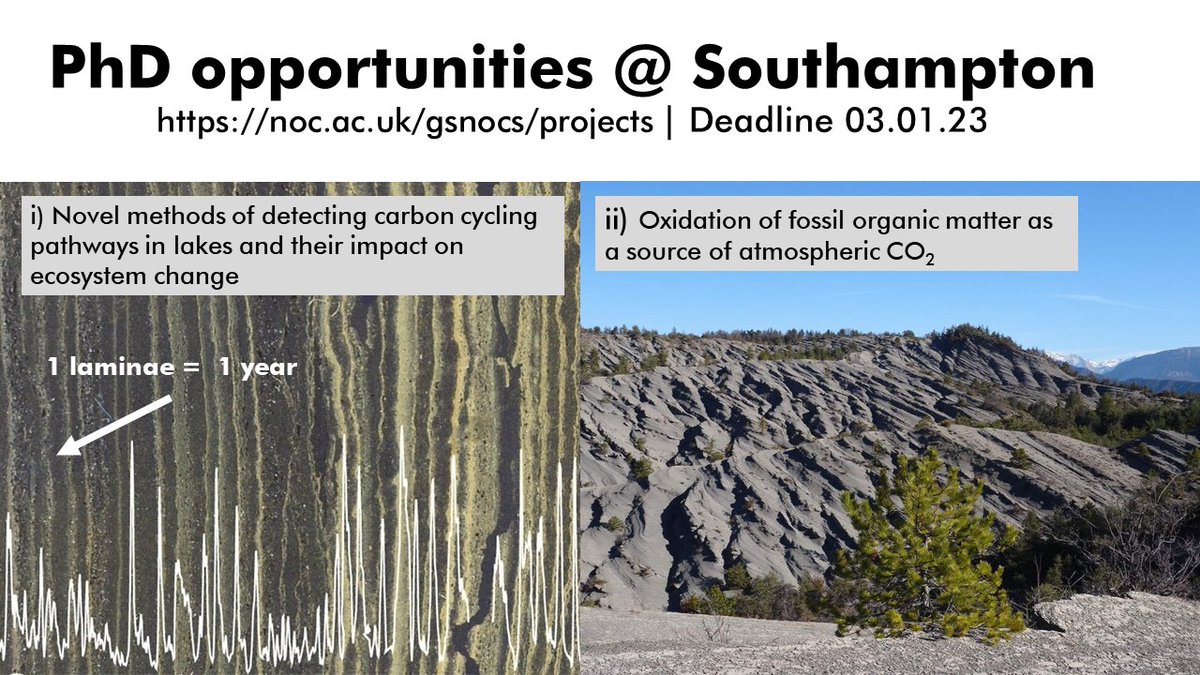 PhD opportunities @ Southampton

https://noc.ac.uk/gsnocs/projects | Deadline 03.01.23

i) Novel methods of detecting carbon cycling pathways in lakes and their impact on ecosystem change

1 laminae = 1 year

ii) Oxidation of fossil organic matter as a source of atmospheric $CO_2$